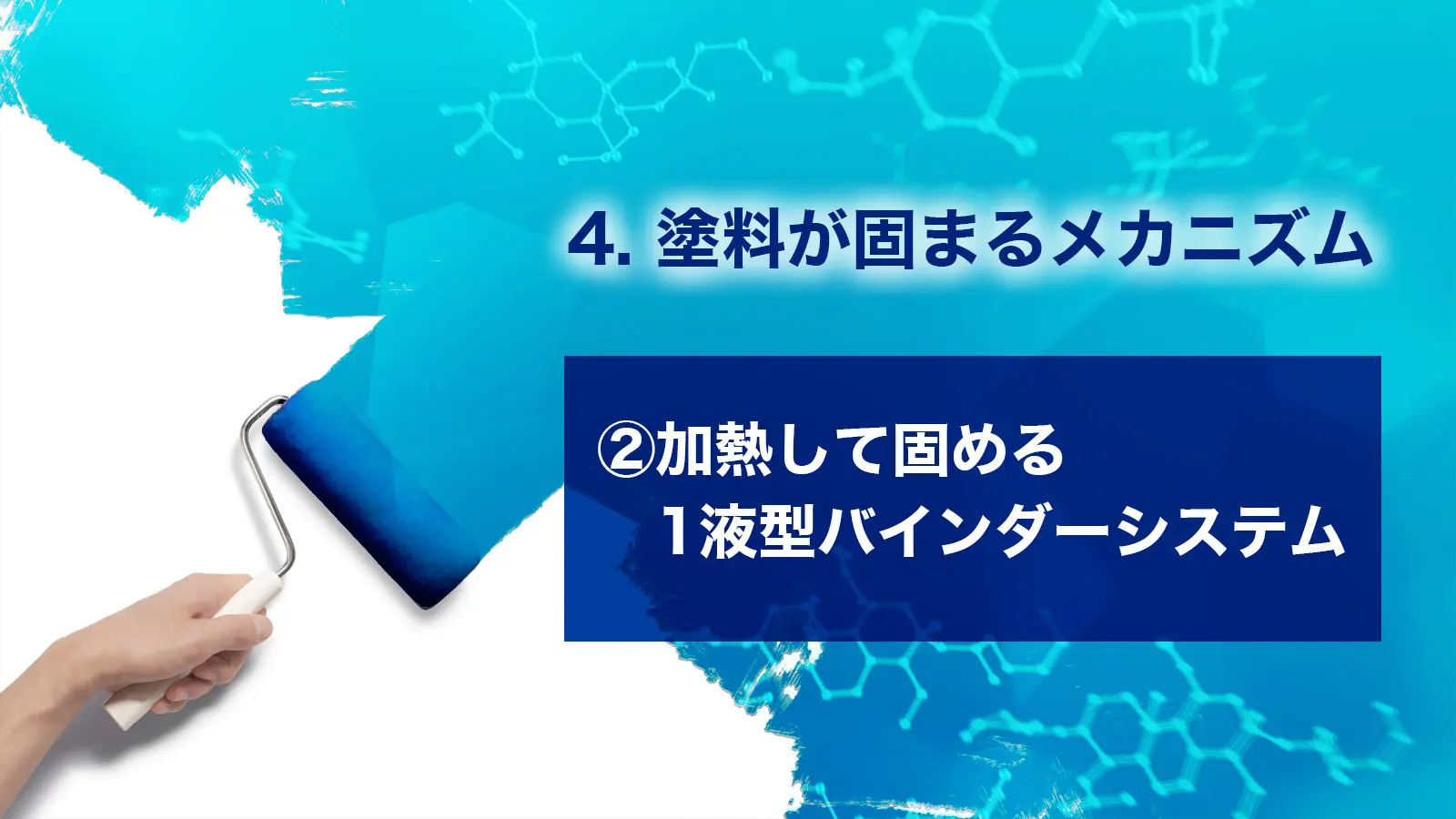 4. 塗料が固まるメカニズム

②加熱して固める
1液型バインダーシステム